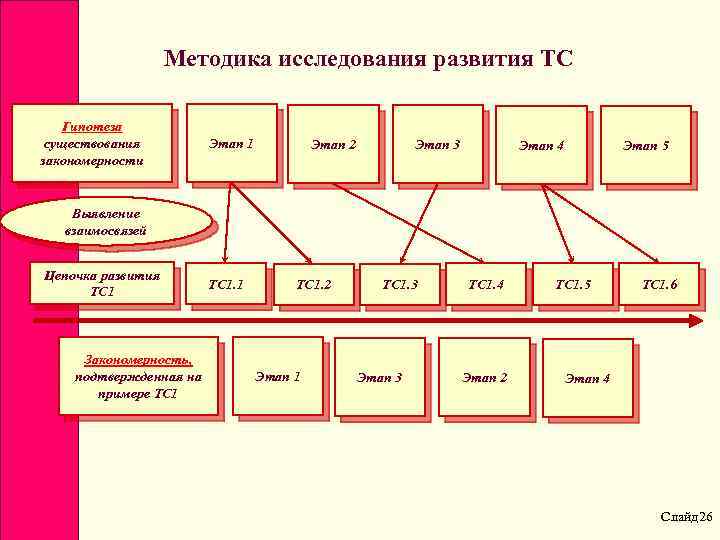 Методика исследования развития ТС

Гипотеза существования закономерности

Этап 1

Этап 2

Этап 3

Этап 4

Этап 5

Выявление взаимосвязей

Цепочка развития ТС1

ТС1.1

ТС1.2

ТС1.3

ТС1.4

ТС1.5

ТС1.6

Закономерность, подтвержденная на примере ТС1

Этап 1

Этап 3

Этап 2

Этап 4

Слайд26